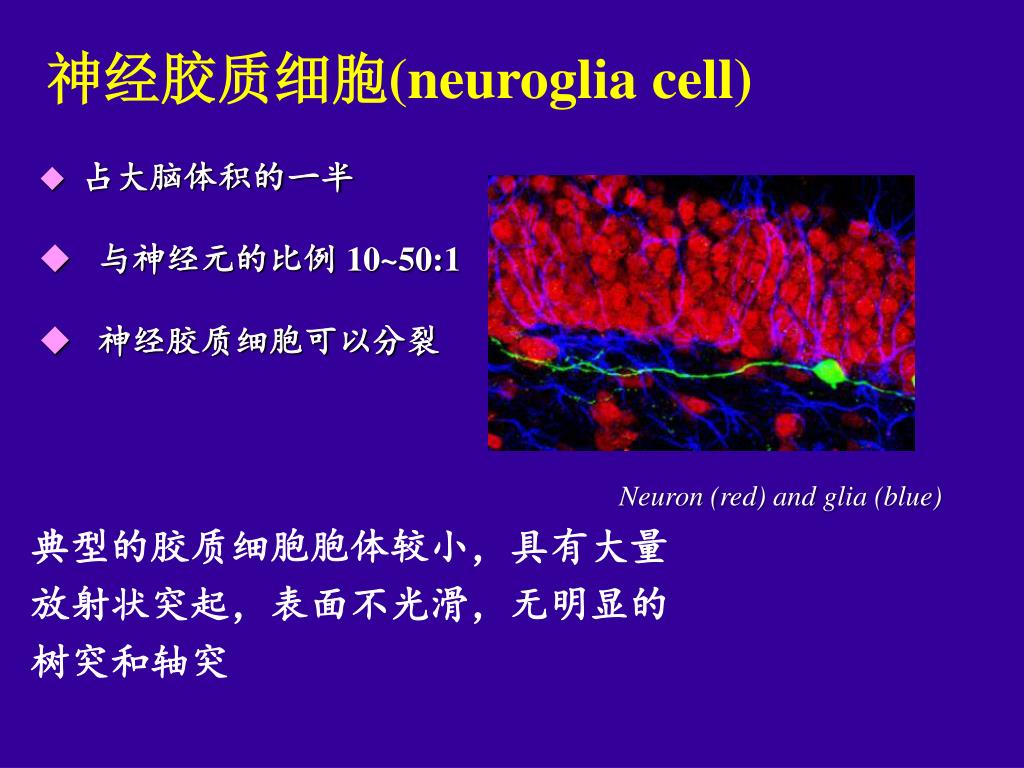 神经胶质细胞(neuroglia cell)

◆ 占大脑体积的一半

◆ 与神经元的比例 10~50:1

◆ 神经胶质细胞可以分裂

Neuron (red) and glia (blue)

典型的胶质细胞胞体较小，具有大量放射状突起，表面不光滑，无明显的树突和轴突